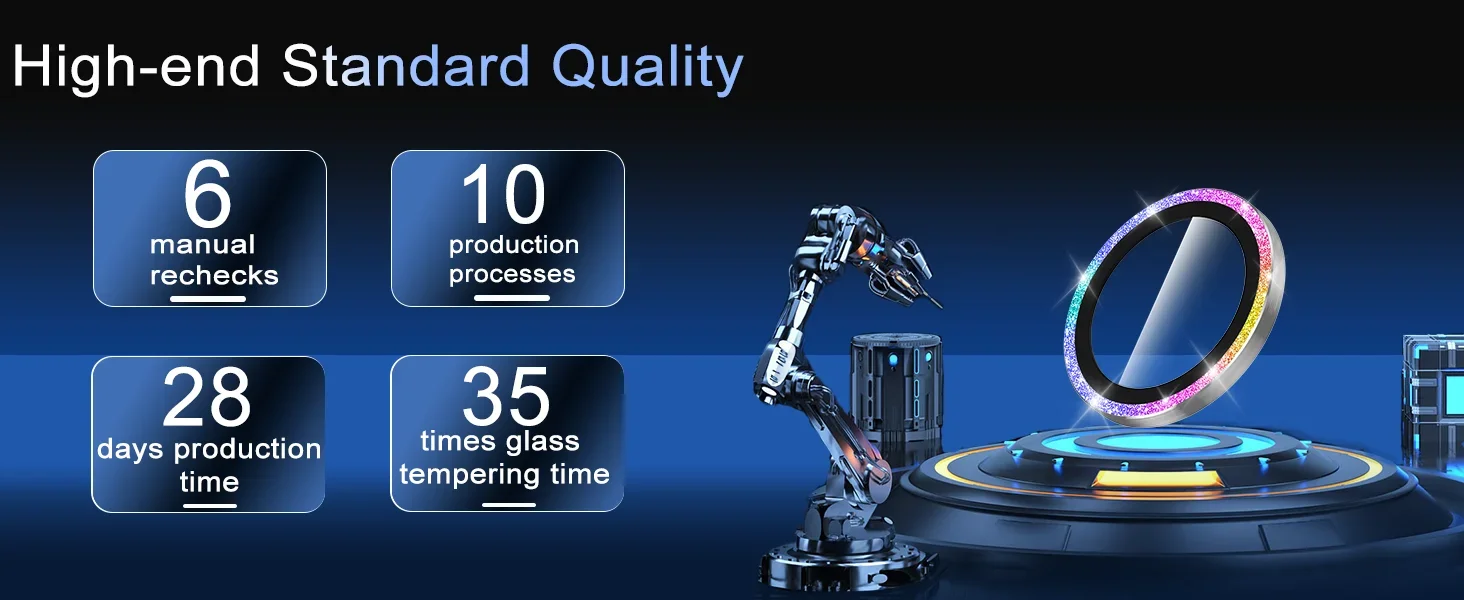 High-end Standard Quality

6
manual rechecks

10
production processes

28
days production time

35
times glass tempering time